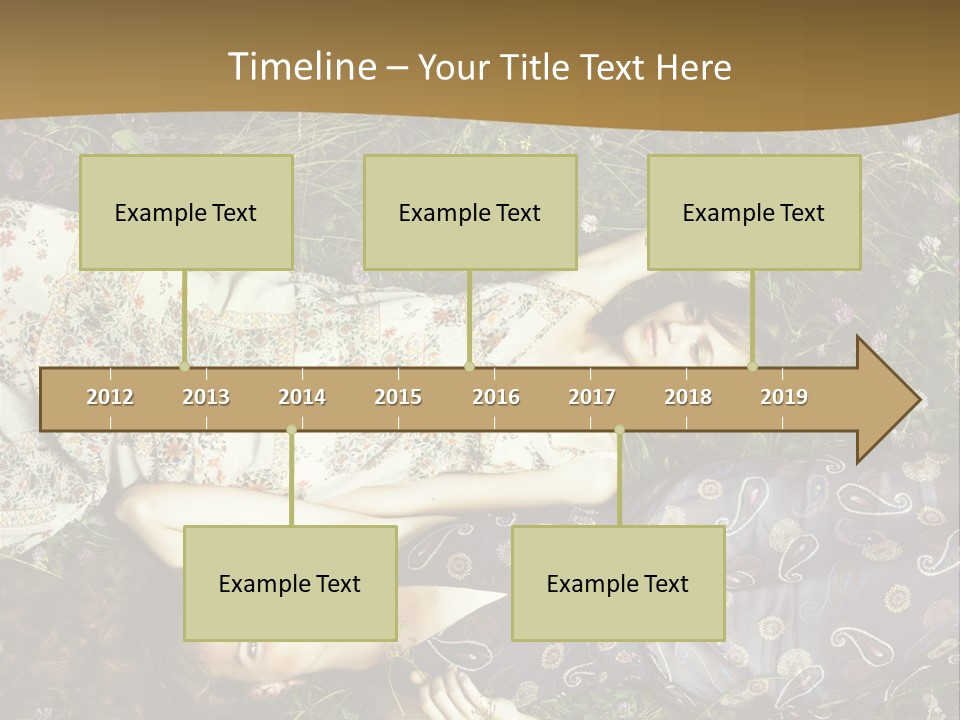 Timeline – Your Title Text Here

Example Text

Example Text

Example Text

2012 2013 2014 2015 2016 2017 2018 2019

Example Text

Example Text